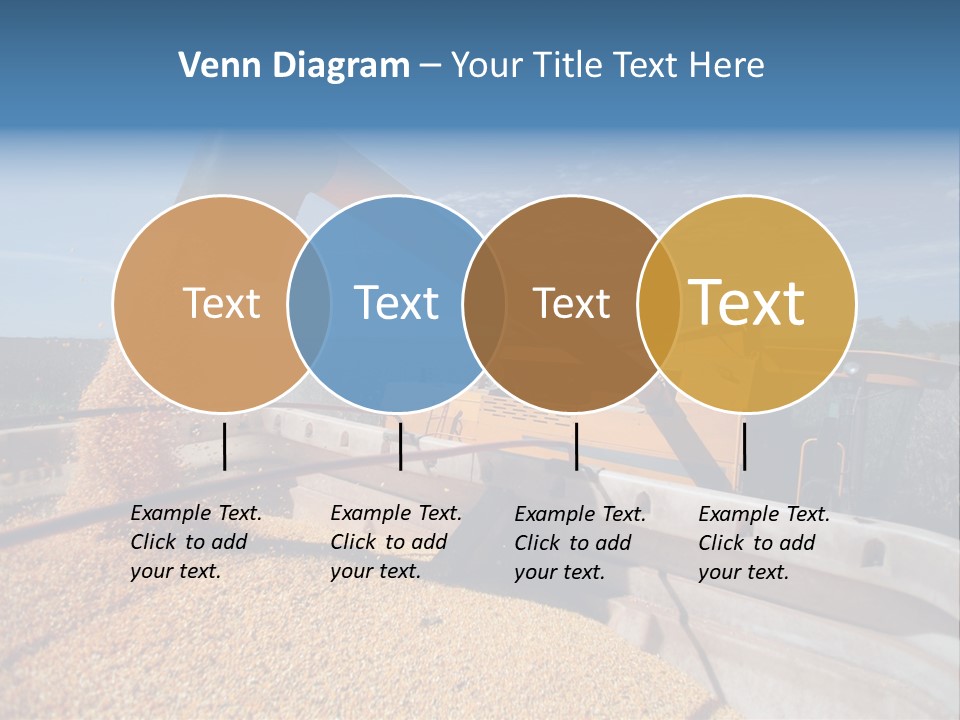 Venn Diagram – Your Title Text Here

Text

Text

Text

Text

Example Text. Click to add your text.

Example Text. Click to add your text.

Example Text. Click to add your text.

Example Text. Click to add your text.